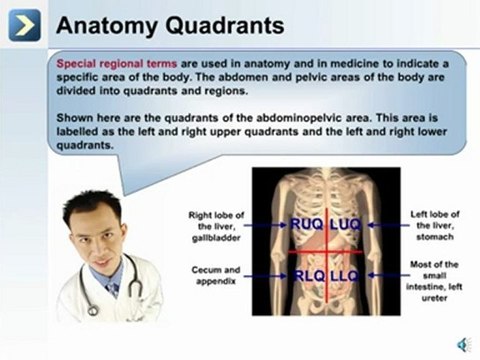 Anatomy Quadrants

Special regional terms are used in anatomy and in medicine to indicate a specific area of the body. The abdomen and pelvic areas of the body are divided into quadrants and regions.

Shown here are the quadrants of the abdominopelvic area. This area is labelled as the left and right upper quadrants and the left and right lower quadrants.

Right lobe of the liver, gallbladder

RUQ LUQ

Left lobe of the liver, stomach

Cecum and appendix

RLQ LLQ

Most of the small intestine, left ureter